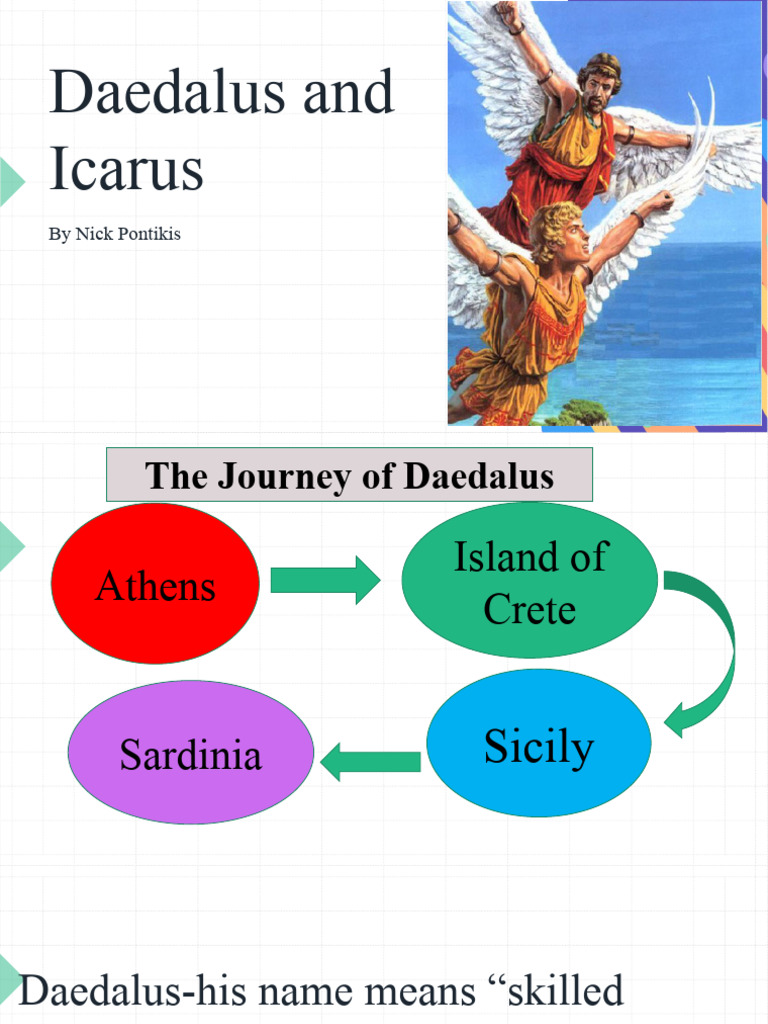 Daedalus and Icarus

By Nick Pontikis

The Journey of Daedalus

Athens

Island of Crete

Sicily

Sardinia

Daedalus-his name means “skilled